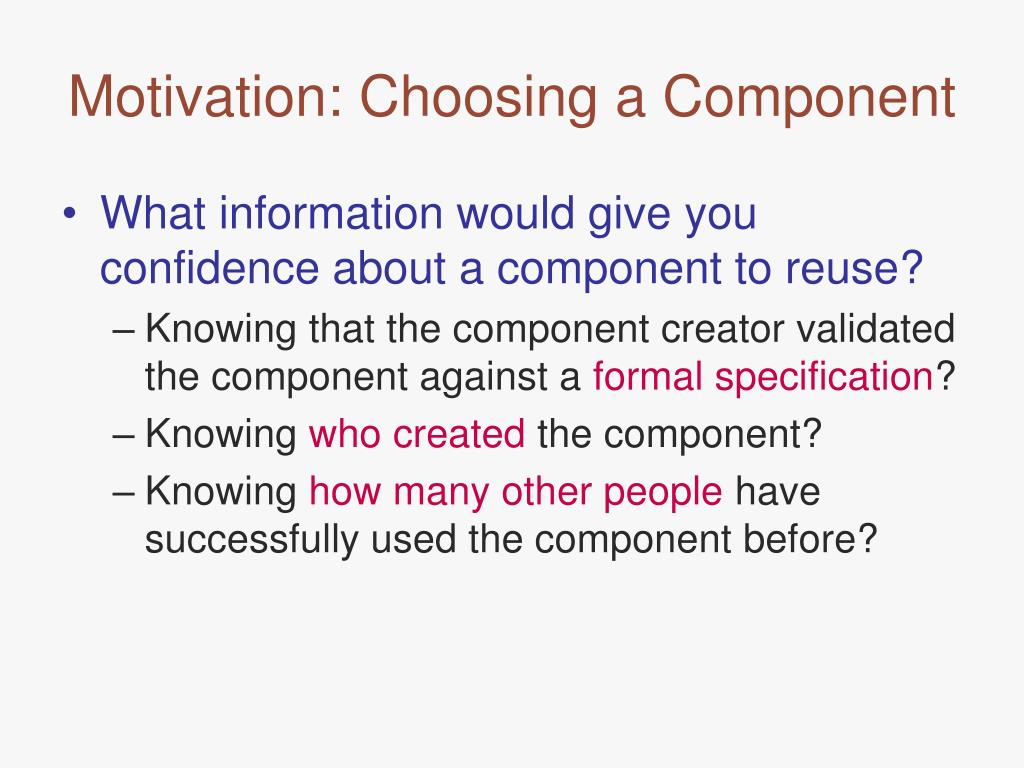 Motivation: Choosing a Component

• What information would give you confidence about a component to reuse?
– Knowing that the component creator validated the component against a formal specification?
– Knowing who created the component?
– Knowing how many other people have successfully used the component before?